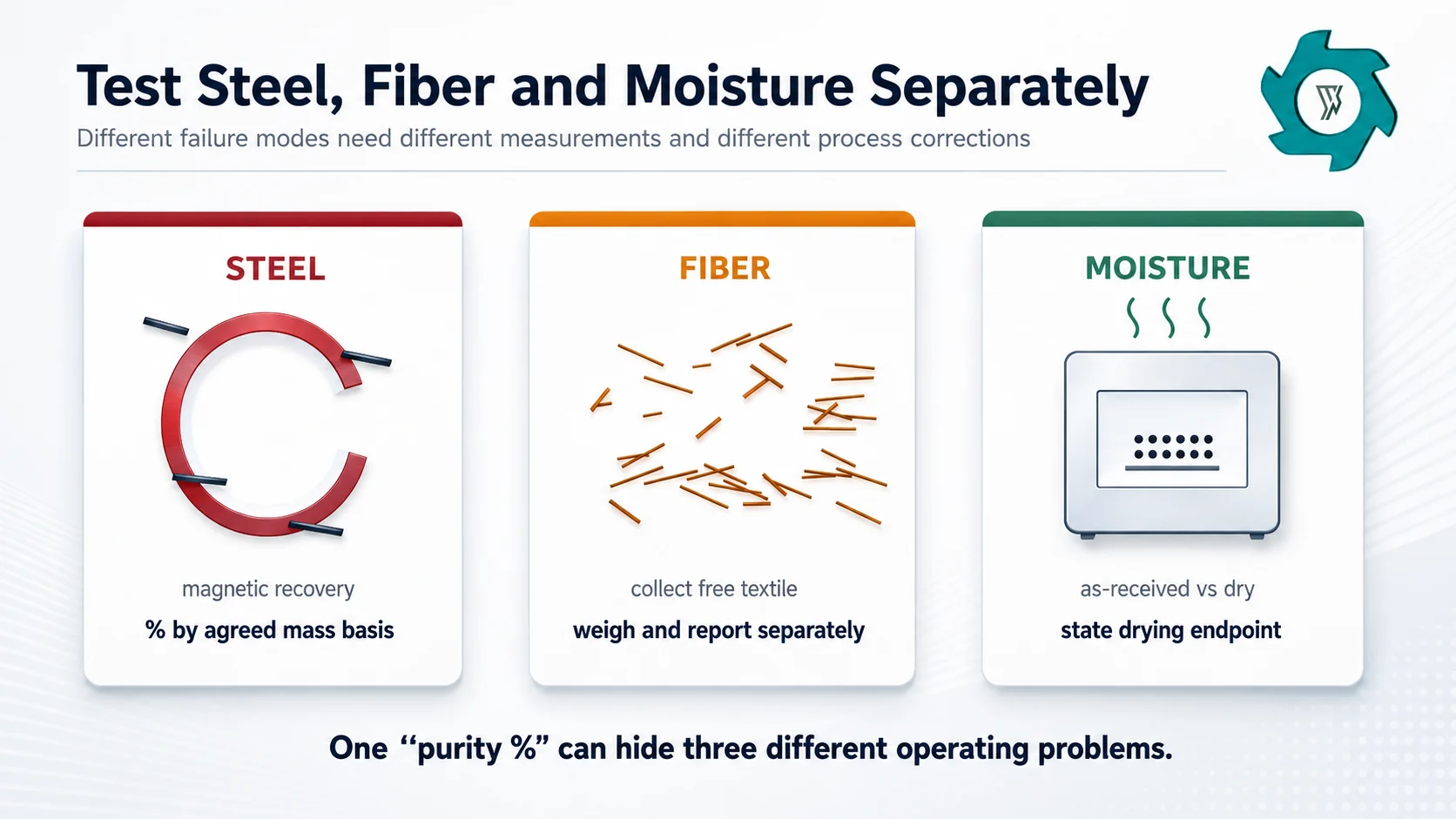 Test Steel, Fiber and Moisture Separately

Different failure modes need different measurements and different process corrections

STEEL

magnetic recovery

% by agreed mass basis

FIBER

collect free textile

weigh and report separately

MOISTURE

as-received vs dry

state drying endpoint

One “purity %” can hide three different operating problems.